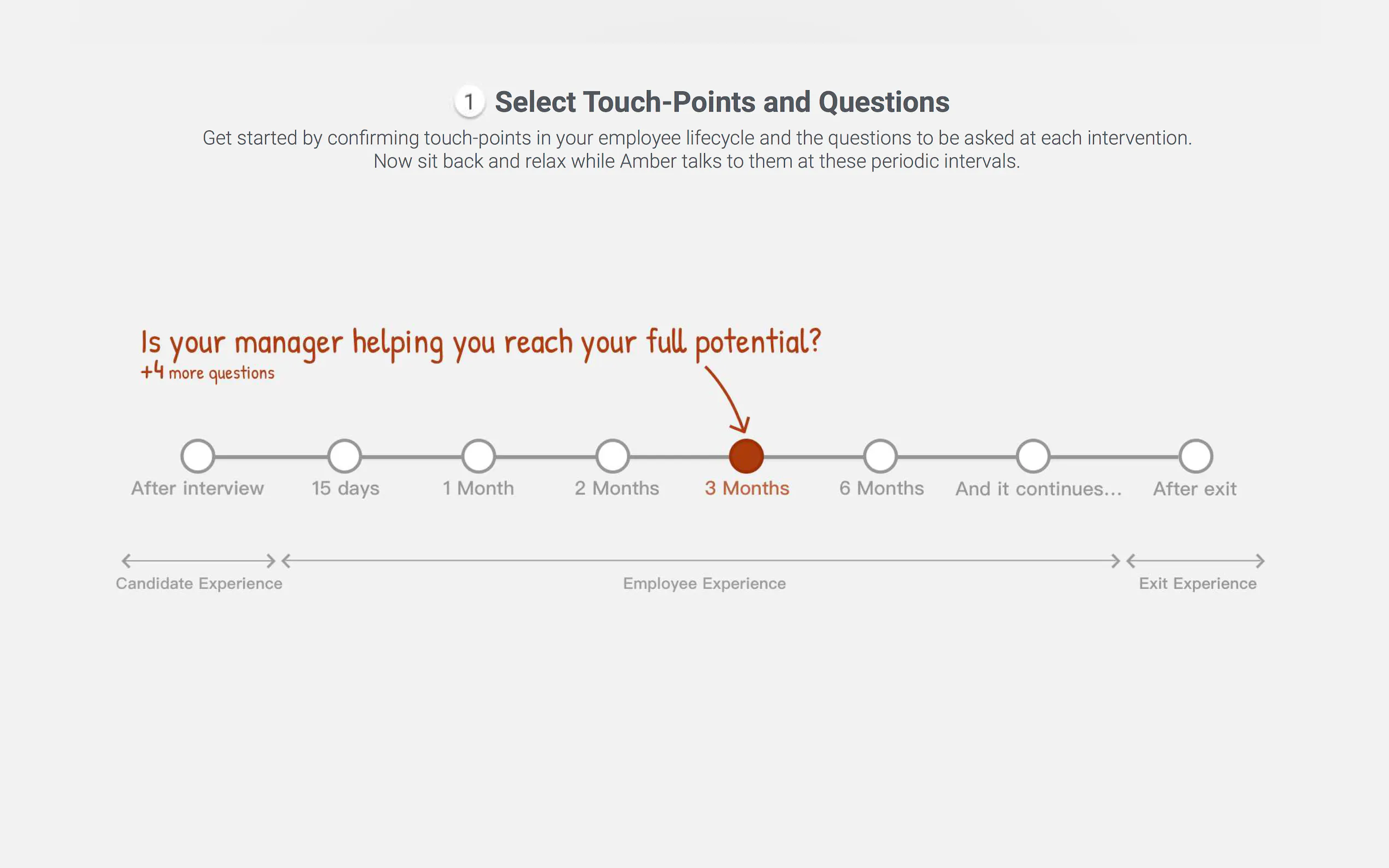 1 Select Touch-Points and Questions

Get started by confirming touch-points in your employee lifecycle and the questions to be asked at each intervention. Now sit back and relax while Amber talks to them at these periodic intervals.

Is your manager helping you reach your full potential?
+4 more questions

After interview
15 days
1 Month
2 Months
3 Months
6 Months
And it continues...
After exit

Candidate Experience
Employee Experience
Exit Experience